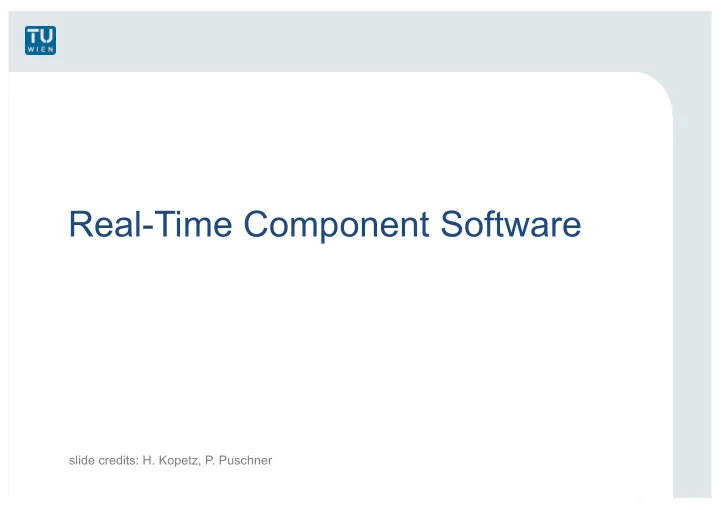 TU WIEN

Real-Time Component Software

slide credits: H. Kopetz, P. Puschner